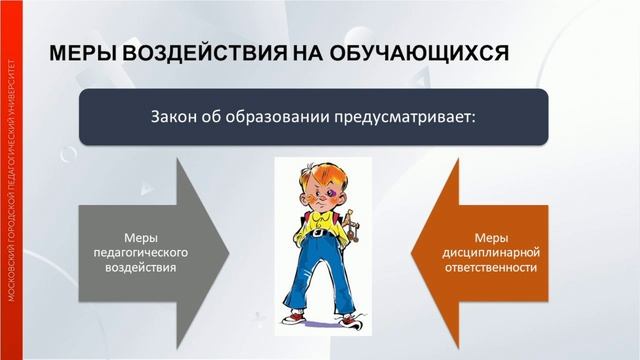 МОСКОВСКИЙ ГОРОДСКОЙ ПЕДАГОГИЧЕСКИЙ УНИВЕРСИТЕТ

МЕРЫ ВОЗДЕЙСТВИЯ НА ОБУЧАЮЩИХСЯ

Закон об образовании предусматривает:

Меры педагогического воздействия

Меры дисциплинарной ответственности